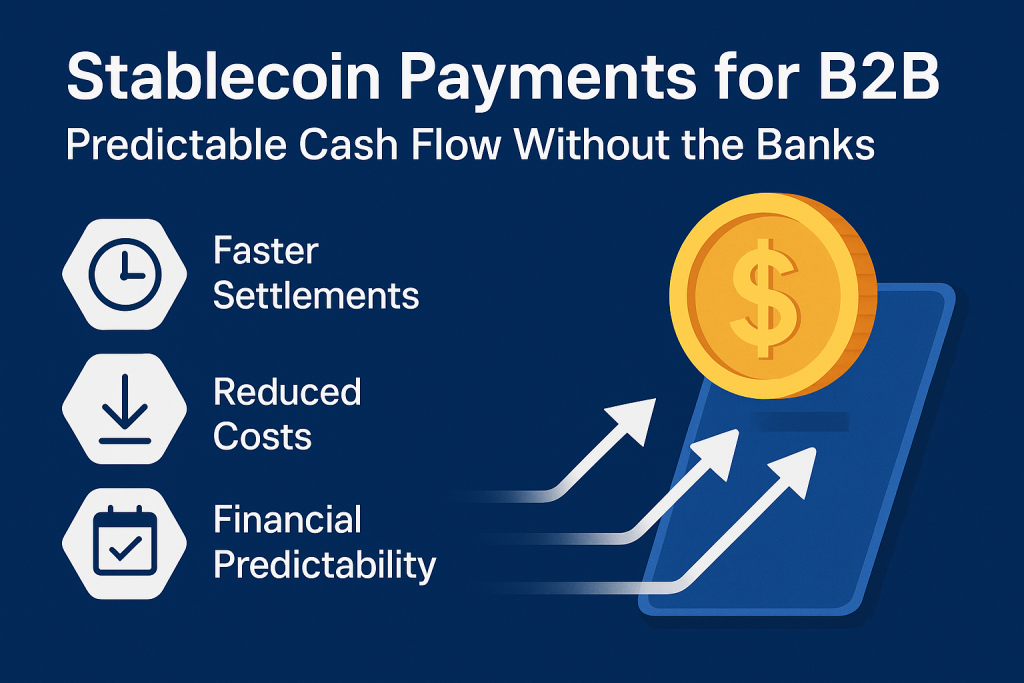 Stablecoin Payments for B2B
Predictable Cash Flow Without the Banks

Faster Settlements

Reduced Costs

Financial Predictability

$